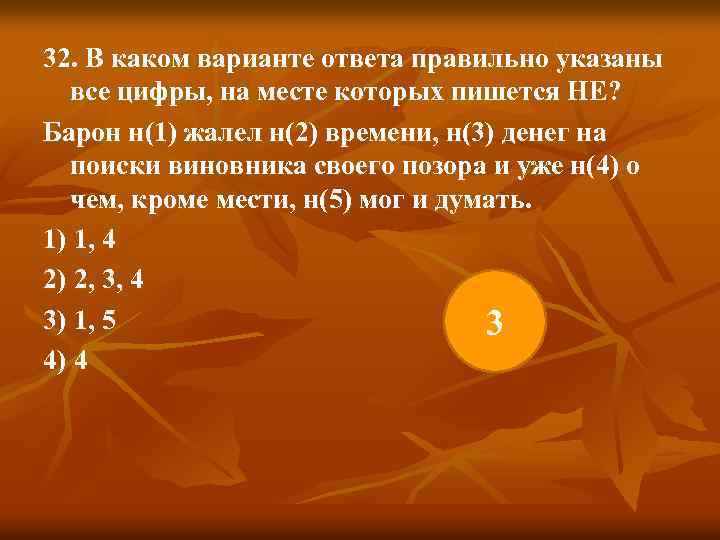 32. В каком варианте ответа правильно указаны все цифры, на месте которых пишется НЕ?

Барон н(1) жалел н(2) времени, н(3) денег на поиски виновника своего позора и уже н(4) о чем, кроме мести, н(5) мог и думать.

1) 1, 4

2) 2, 3, 4

3) 1, 5

4) 4

3